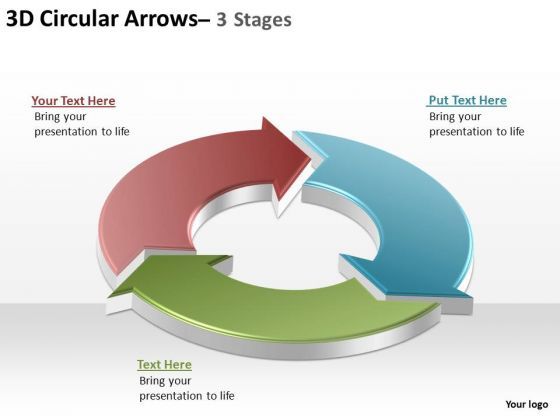 3D Circular Arrows– 3 Stages

Your Text Here
Bring your presentation to life

Put Text Here
Bring your presentation to life

Text Here
Bring your presentation to life

Your logo